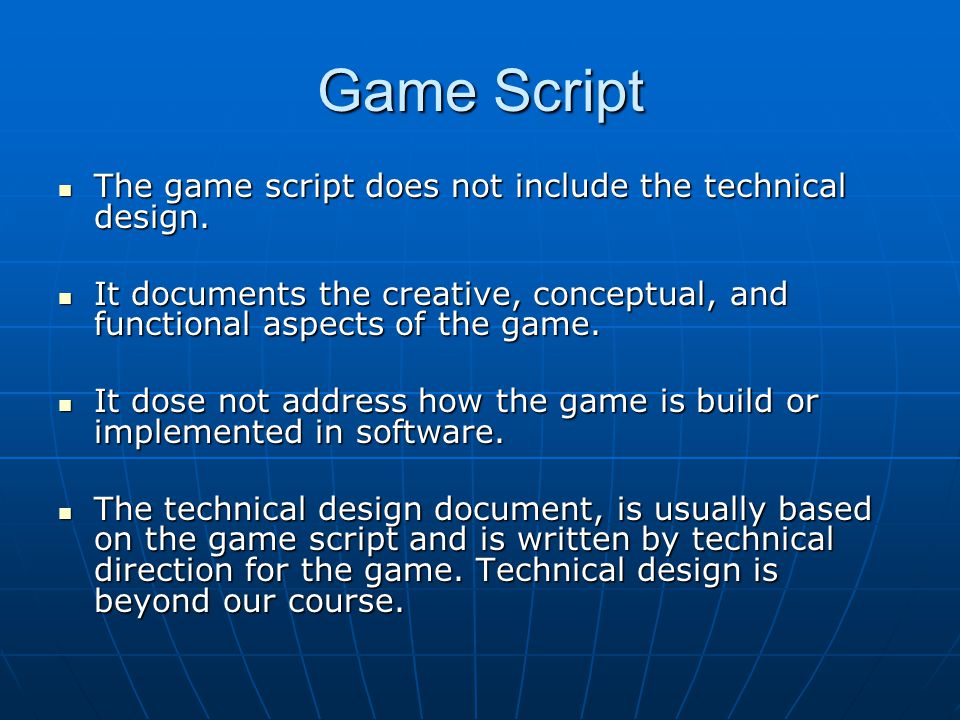 Game Script

- The game script does not include the technical design.

- It documents the creative, conceptual, and functional aspects of the game.

- It dose not address how the game is build or implemented in software.

- The technical design document, is usually based on the game script and is written by technical direction for the game. Technical design is beyond our course.